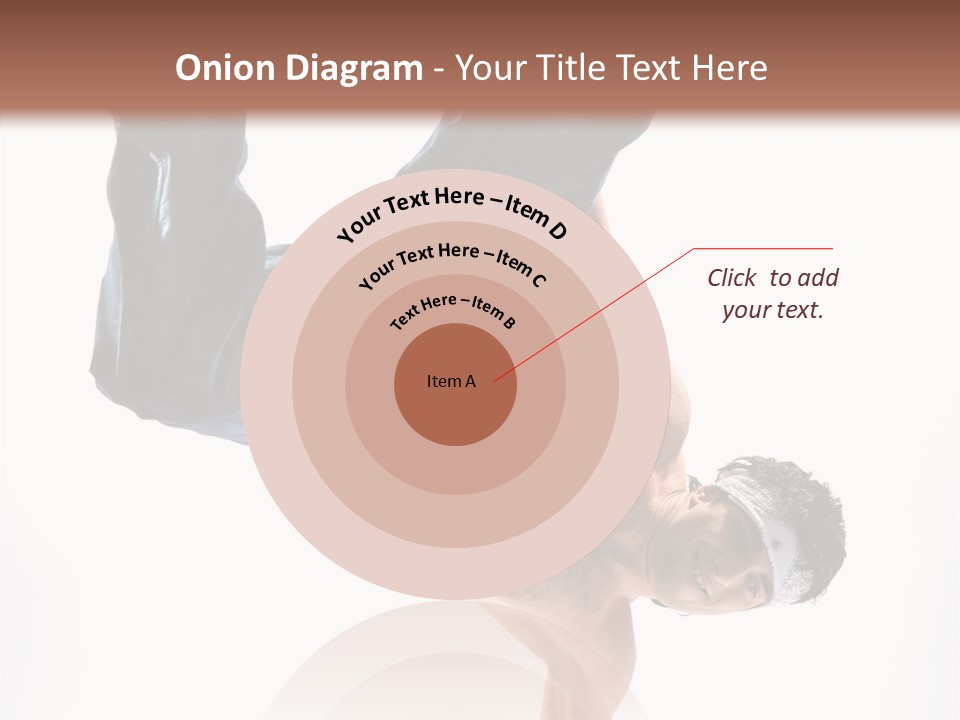 Onion Diagram - Your Title Text Here

Your Text Here – Item D

Your Text Here – Item C

Text Here – Item B

Item A

Click to add your text.